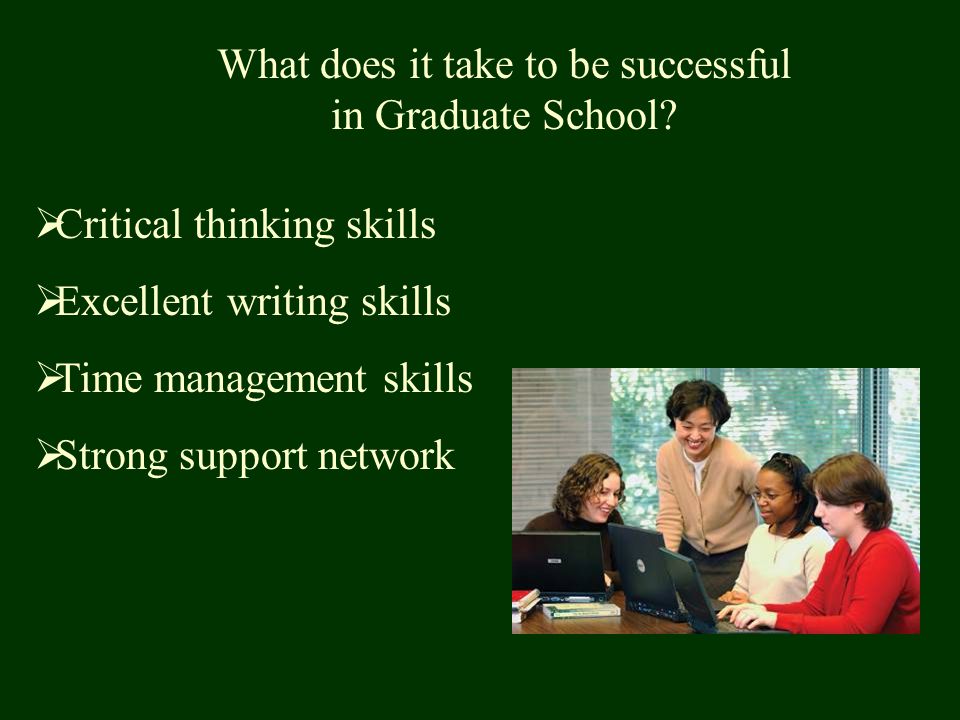 What does it take to be successful in Graduate School?

➢Critical thinking skills

➢Excellent writing skills

➢Time management skills

➢Strong support network